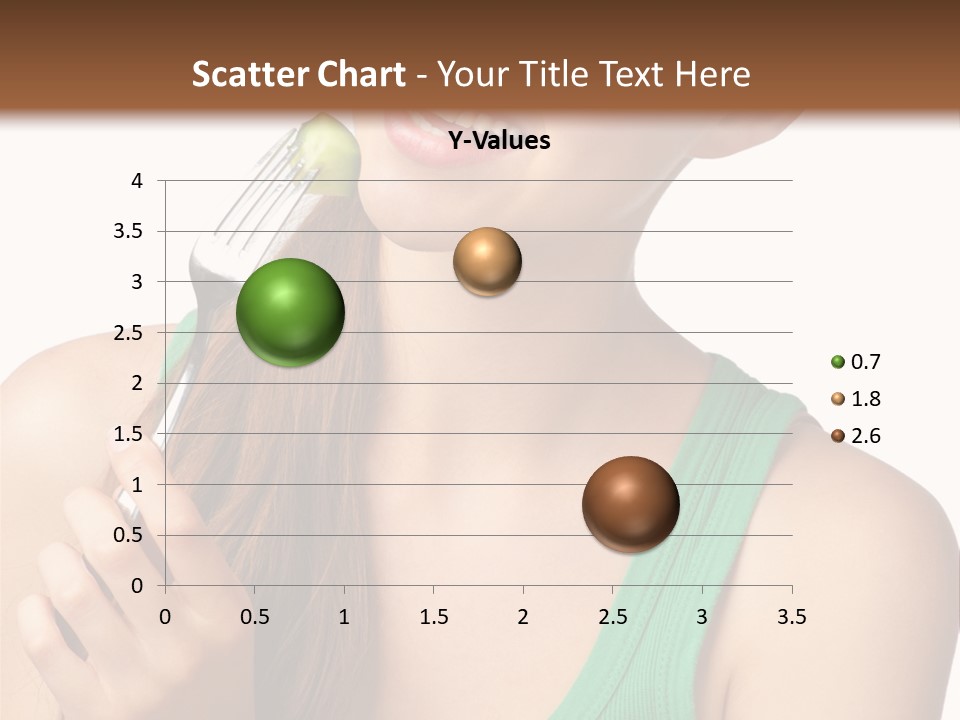 Scatter Chart - Your Title Text Here

Y-Values

4
3.5
3
2.5
2
1.5
1
0.5
0

0 0.5 1 1.5 2 2.5 3 3.5

0.7
1.8
2.6